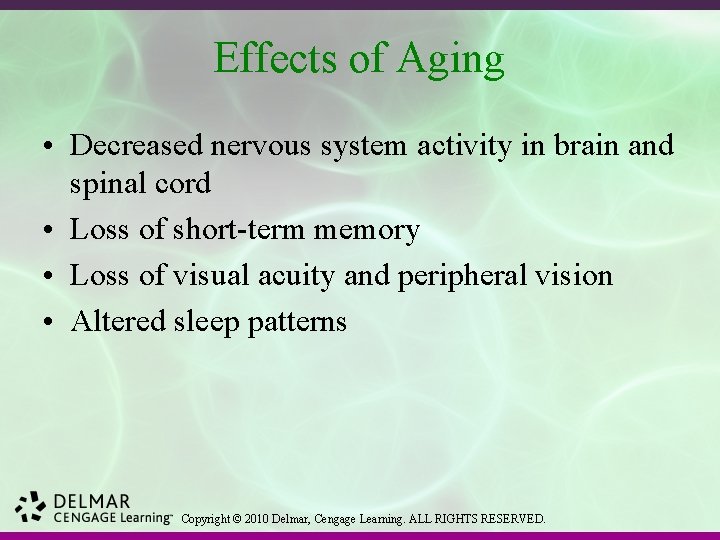 Effects of Aging

• Decreased nervous system activity in brain and spinal cord
• Loss of short-term memory
• Loss of visual acuity and peripheral vision
• Altered sleep patterns

DELMAR
CENGAGE Learning™ Copyright © 2010 Delmar, Cengage Learning. ALL RIGHTS RESERVED.